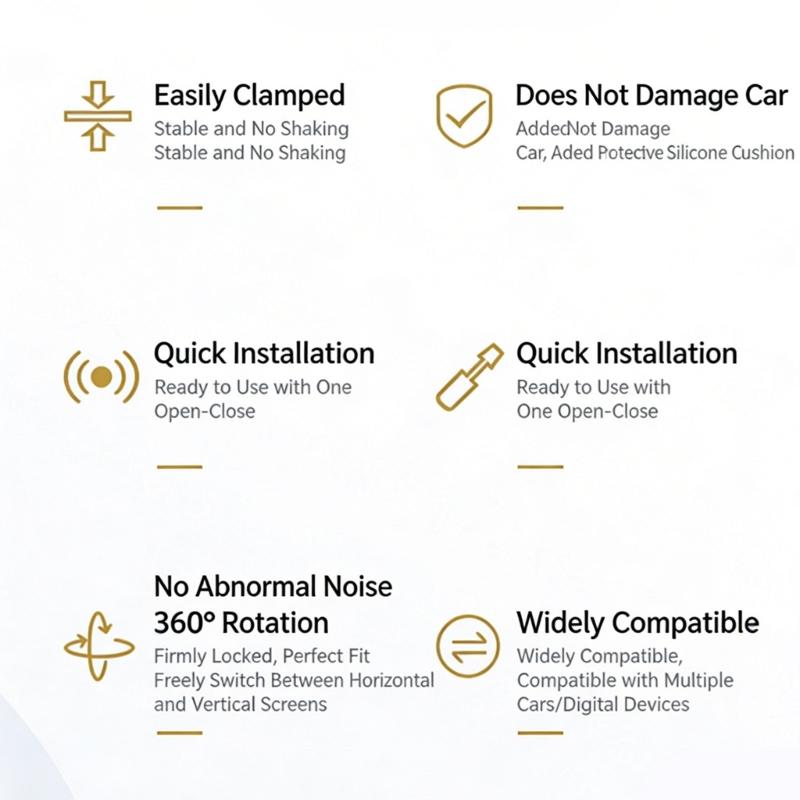 Easily Clamped
Stable and No Shaking
Stable and No Shaking

Does Not Damage Car
AddedNot Damage
Car, Aded Potecive Silicone Cushion

Quick Installation
Ready to Use with One Open-Close

Quick Installation
Ready to Use with One Open-Close

No Abnormal Noise
360° Rotation
Firmly Locked, Perfect Fit
Freely Switch Between Horizontal and Vertical Screens

Widely Compatible
Widely Compatible, Compatible with Multiple Cars/Digital Devices